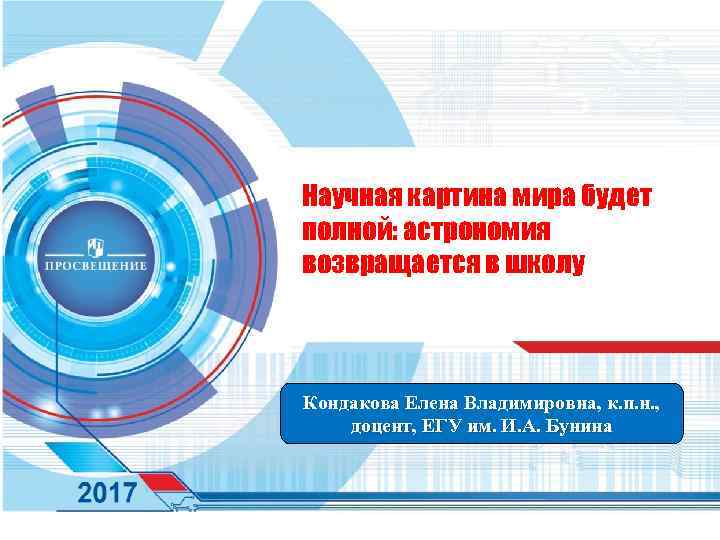 ПРОСВЕЩЕНИЕ

Научная картина мира будет полной: астрономия возвращается в школу

Кондакова Елена Владимировна, к.п.н., доцент, ЕГУ им. И.А. Бунина

2017